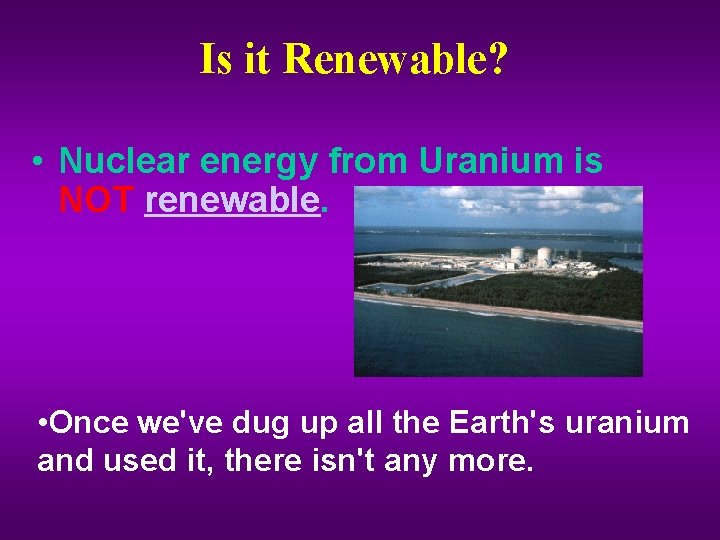 Is it Renewable?

• Nuclear energy from Uranium is NOT renewable.

•Once we've dug up all the Earth's uranium and used it, there isn't any more.